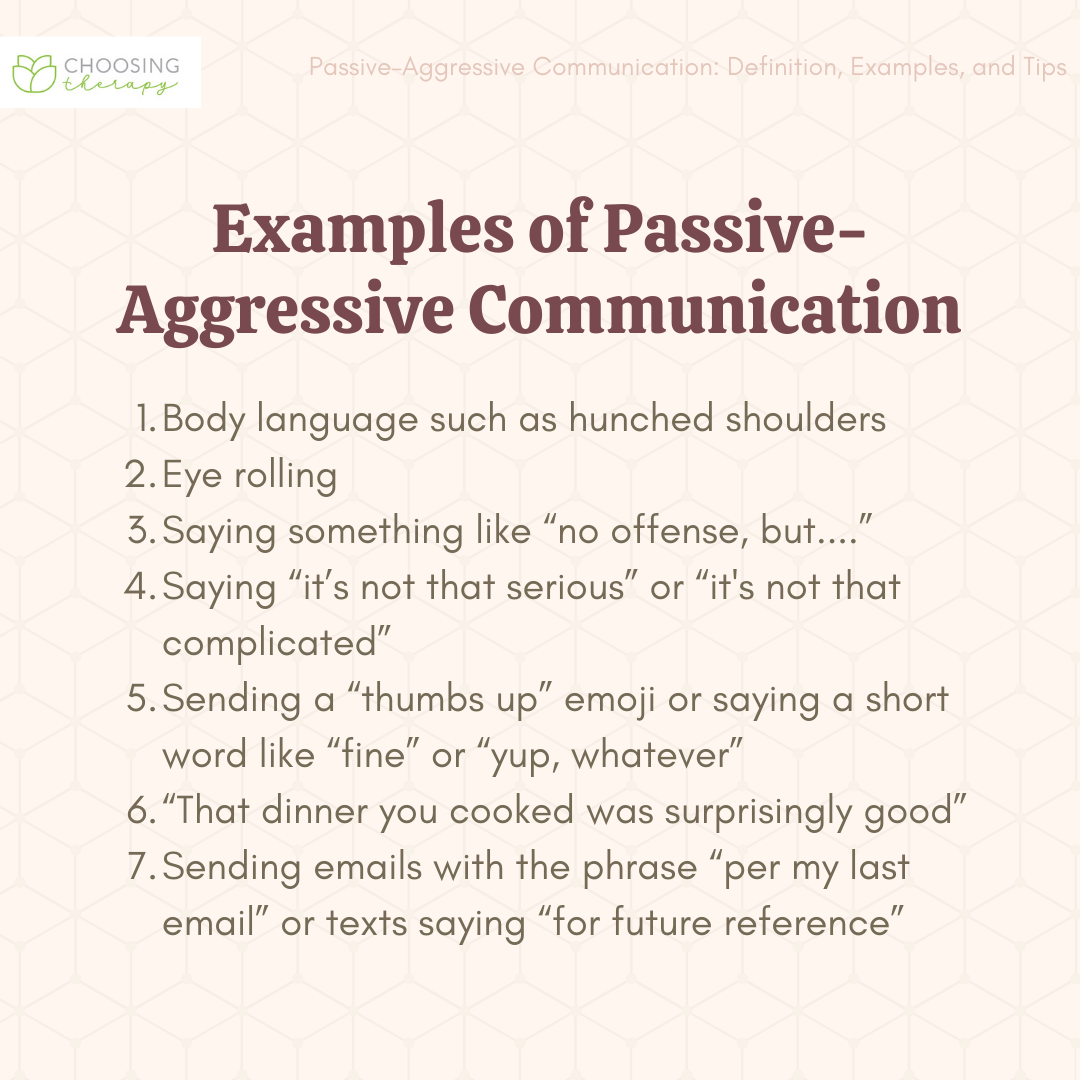 CHOOSING therapy

Passive-Aggressive Communication: Definition, Examples, and Tips

Examples of Passive-Aggressive Communication

1. Body language such as hunched shoulders
2. Eye rolling
3. Saying something like “no offense, but....”
4. Saying “it’s not that serious” or “it's not that complicated”
5. Sending a “thumbs up” emoji or saying a short word like “fine” or “yup, whatever”
6. “That dinner you cooked was surprisingly good”
7. Sending emails with the phrase “per my last email” or texts saying “for future reference”